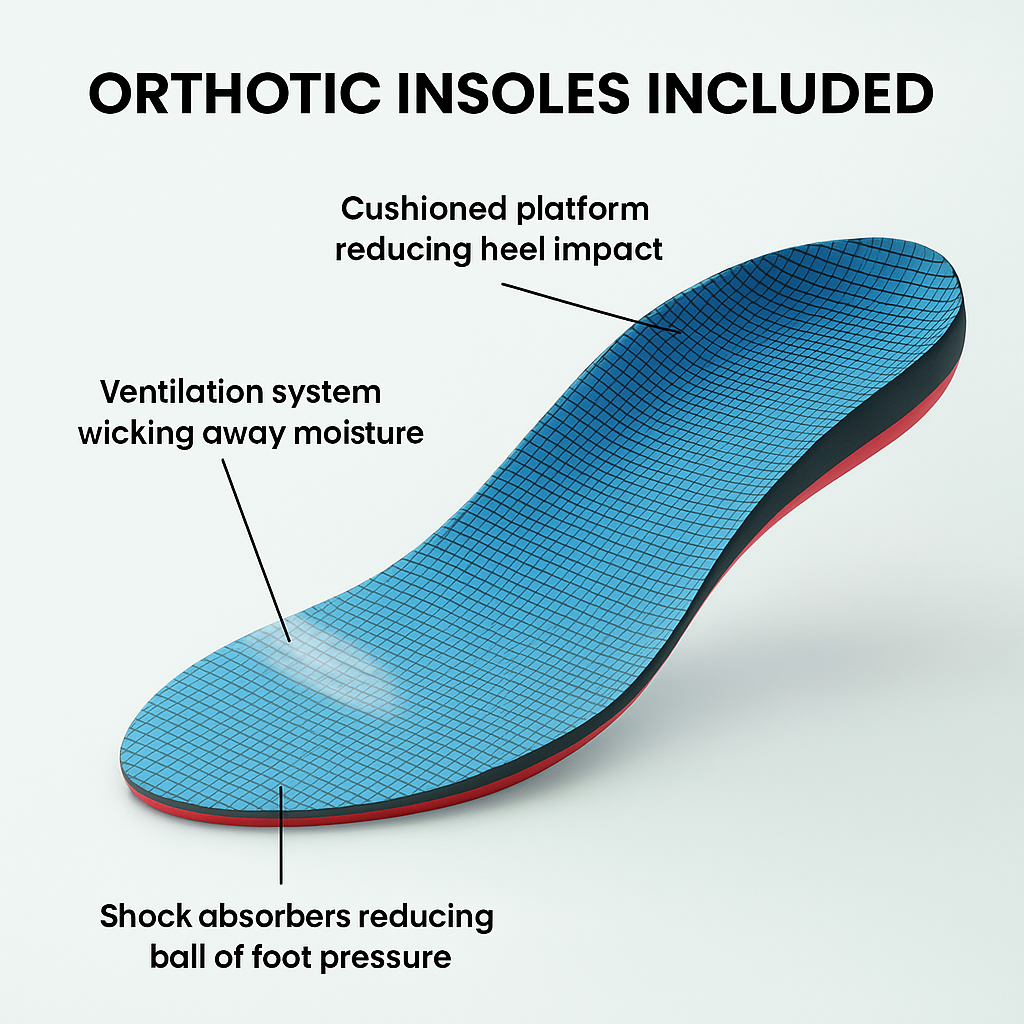 ORTHOTIC INSOLES INCLUDED

Cushioned platform reducing heel impact

Ventilation system wicking away moisture

Shock absorbers reducing ball of foot pressure